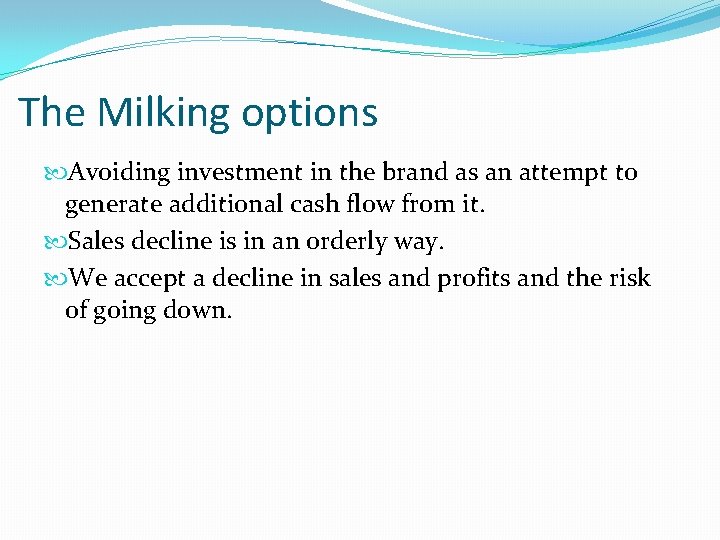 The Milking options

Avoiding investment in the brand as an attempt to generate additional cash flow from it.

Sales decline is in an orderly way.

We accept a decline in sales and profits and the risk of going down.